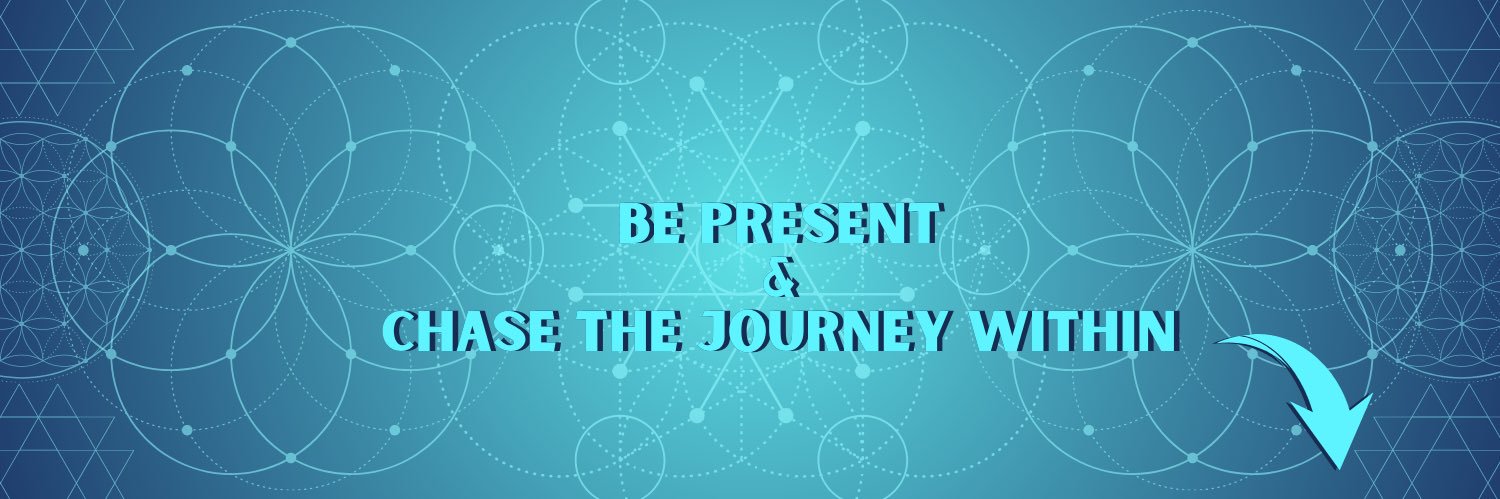 BE PRESENT
&
CHASE THE JOURNEY WITHIN